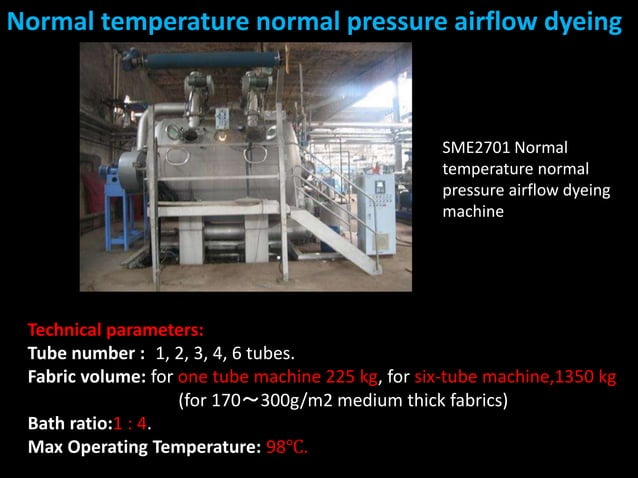 Normal temperature normal pressure airflow dyeing

SME2701 Normal temperature normal pressure airflow dyeing machine

Technical parameters:
Tube number : 1, 2, 3, 4, 6 tubes.
Fabric volume: for one tube machine 225 kg, for six-tube machine,1350 kg (for 170～300g/m2 medium thick fabrics)
Bath ratio:1 : 4.
Max Operating Temperature: 98°C.